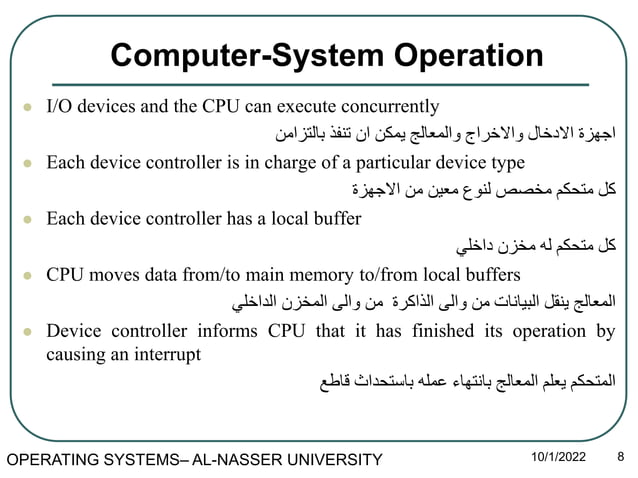 Computer-System Operation

- I/O devices and the CPU can execute concurrently

اجهزة الادخال والاخراج والمعالج يمكن ان تنفذ بالتزامن

- Each device controller is in charge of a particular device type

كل متحكم مخصص لنوع معين من الاجهزة

- Each device controller has a local buffer

كل متحكم له مخزن داخلي

- CPU moves data from/to main memory to/from local buffers

المعالج ينقل البيانات من والى الذاكرة من والى المخزن الداخلي

- Device controller informs CPU that it has finished its operation by causing an interrupt

المتحكم يعلم المعالج بانتهاء عمله باستحداث قاطع

OPERATING SYSTEMS– AL-NASSER UNIVERSITY 10/1/2022 8